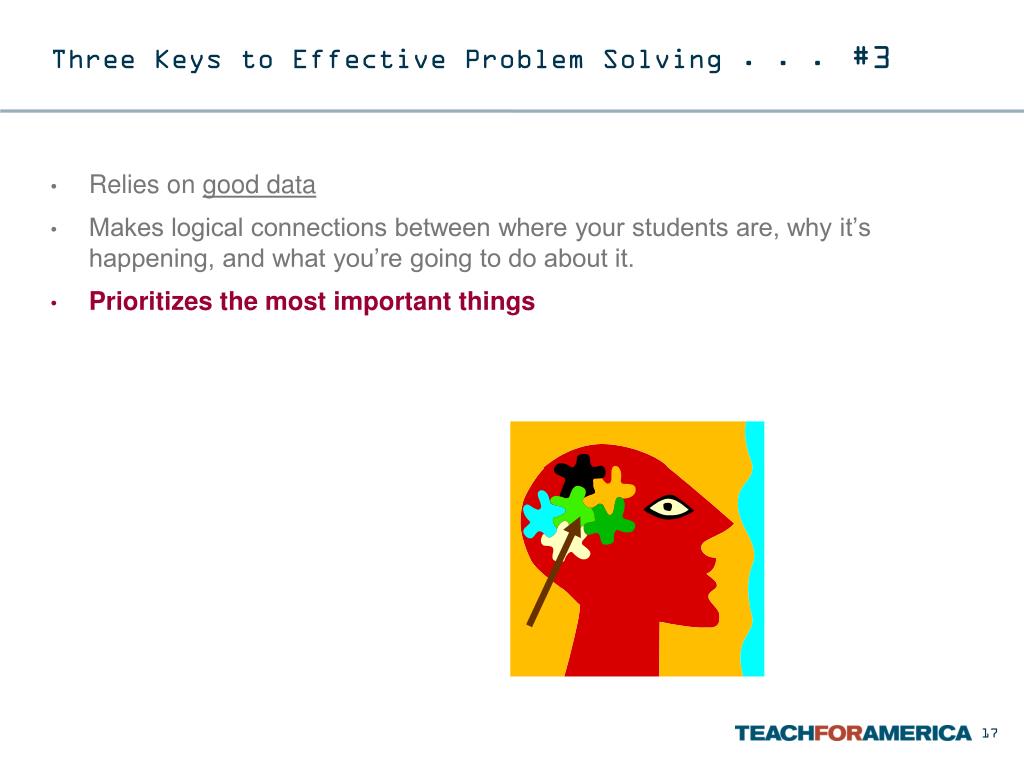 Three Keys to Effective Problem Solving . . . #3

• Relies on good data

• Makes logical connections between where your students are, why it's happening, and what you're going to do about it.

• Prioritizes the most important things

TEACHFORAMERICA 17